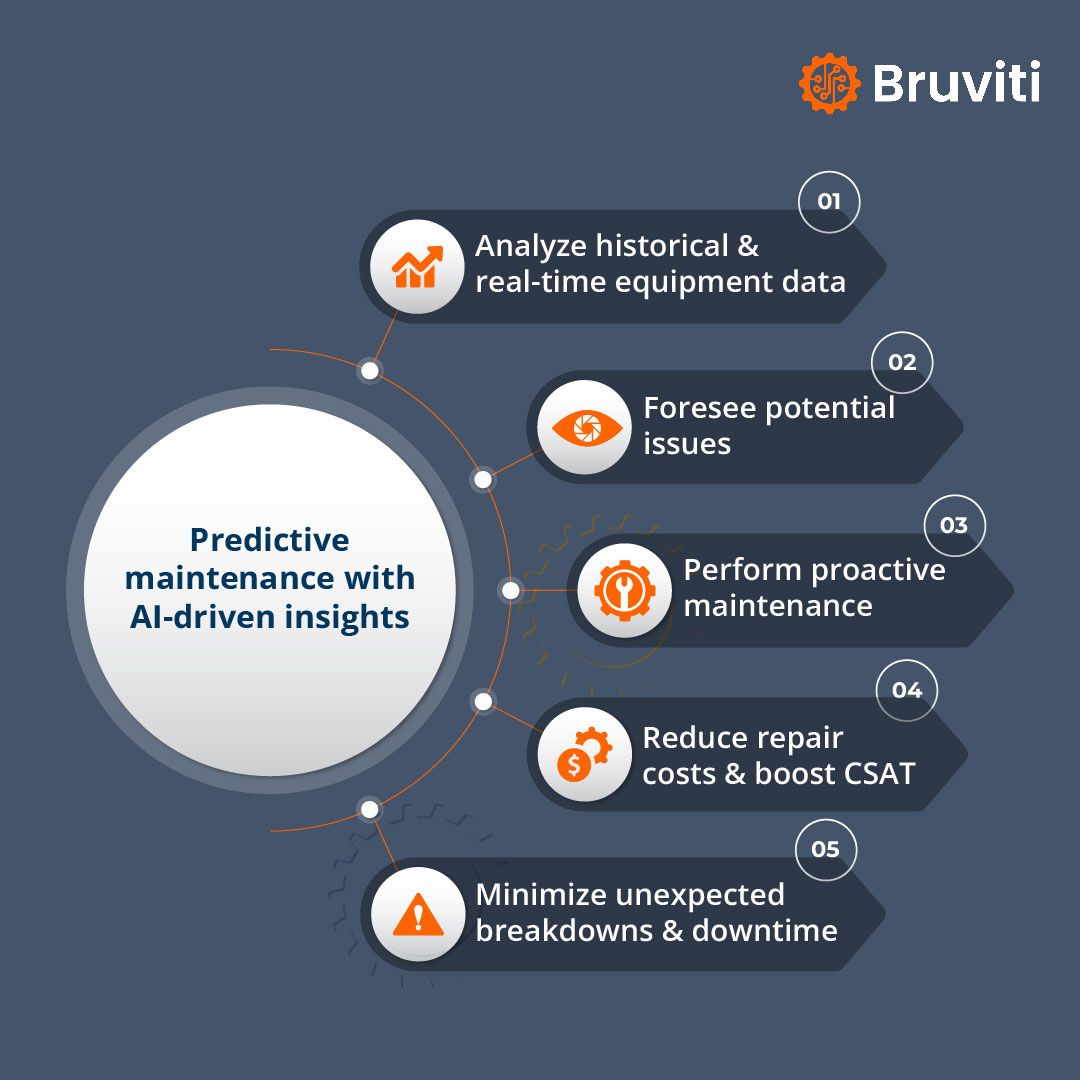 Bruviti

Predictive maintenance with AI-driven insights

01
Analyze historical & real-time equipment data

02
Foresee potential issues

03
Perform proactive maintenance

04
Reduce repair costs & boost CSAT

05
Minimize unexpected breakdowns & downtime